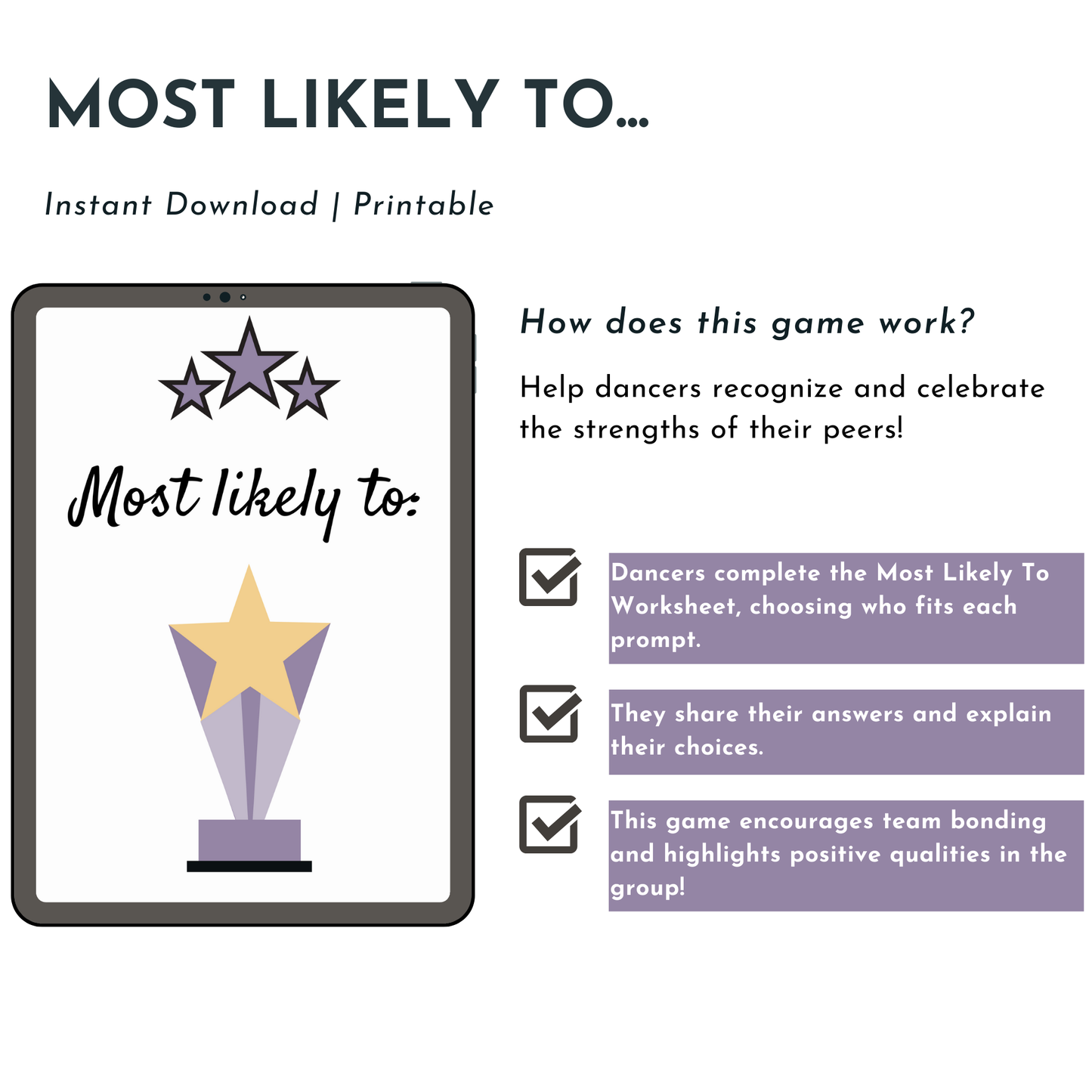 MOST LIKELY TO...

Instant Download | Printable

Most likely to:

How does this game work?

Help dancers recognize and celebrate the strengths of their peers!

Dancers complete the Most Likely To Worksheet, choosing who fits each prompt.

They share their answers and explain their choices.

This game encourages team bonding and highlights positive qualities in the group!